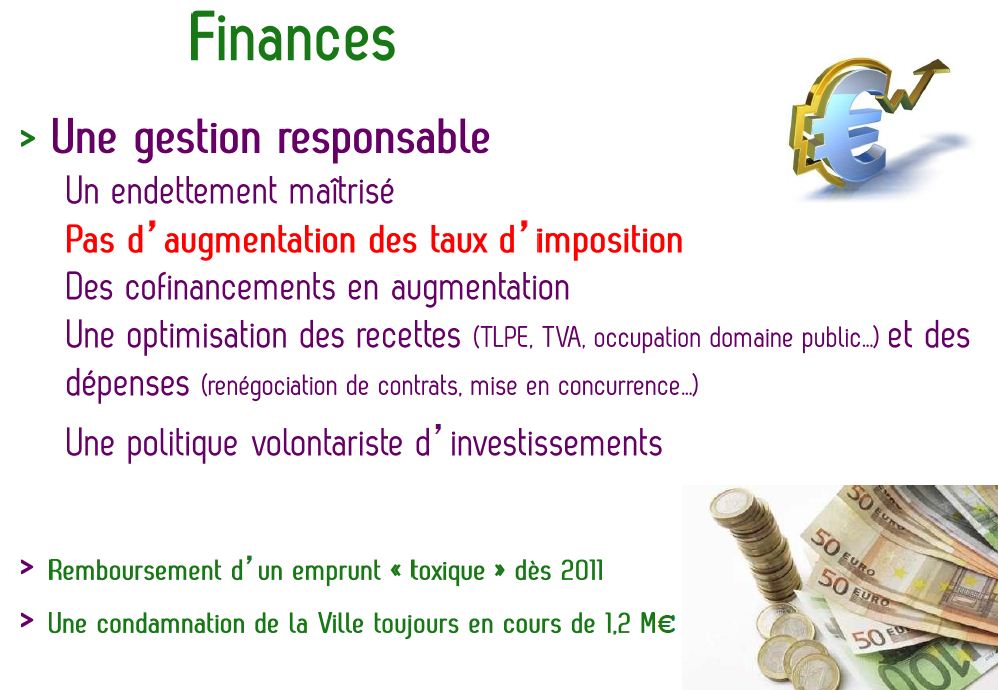 Finances

> Une gestion responsable

Un endettement maîtrisé

Pas d'augmentation des taux d'imposition

Des cofinancements en augmentation

Une optimisation des recettes (TLPE, TVA, occupation domaine public…) et des dépenses (renégociation de contrats, mise en concurrence…)

Une politique volontariste d'investissements

> Remboursement d'un emprunt « toxique » dès 2011

> Une condamnation de la Ville toujours en cours de 1,2 M€

50 EURO

50 EURO

50 EURO